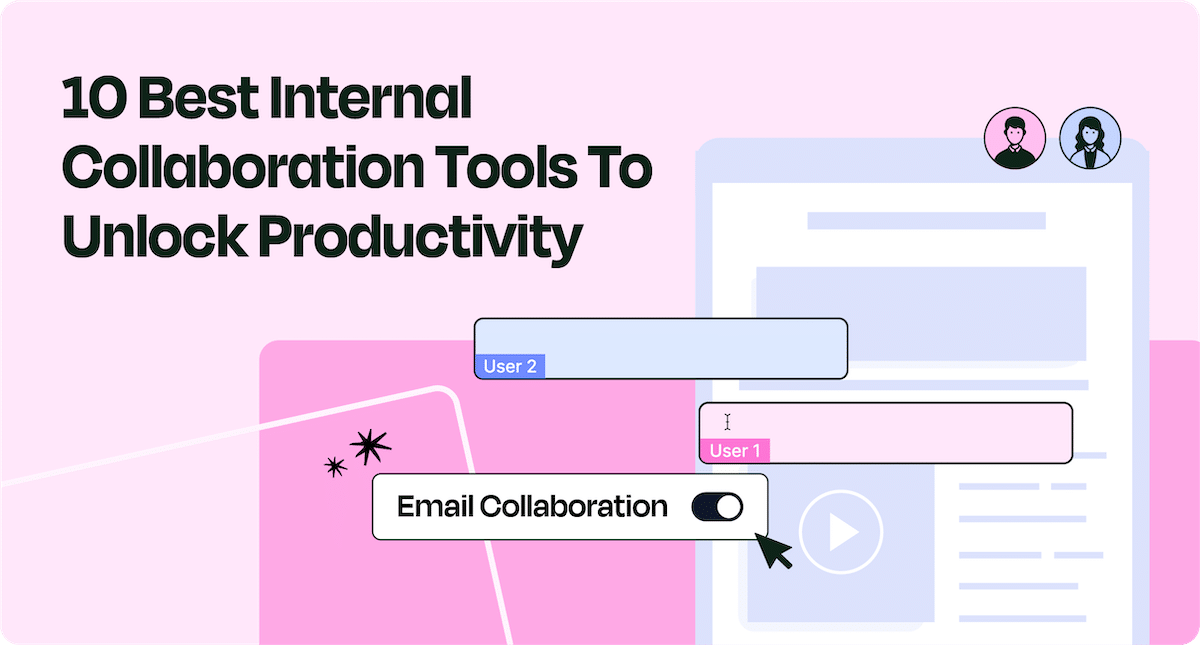 10 Best Internal Collaboration Tools To Unlock Productivity

User 2

User 1

Email Collaboration